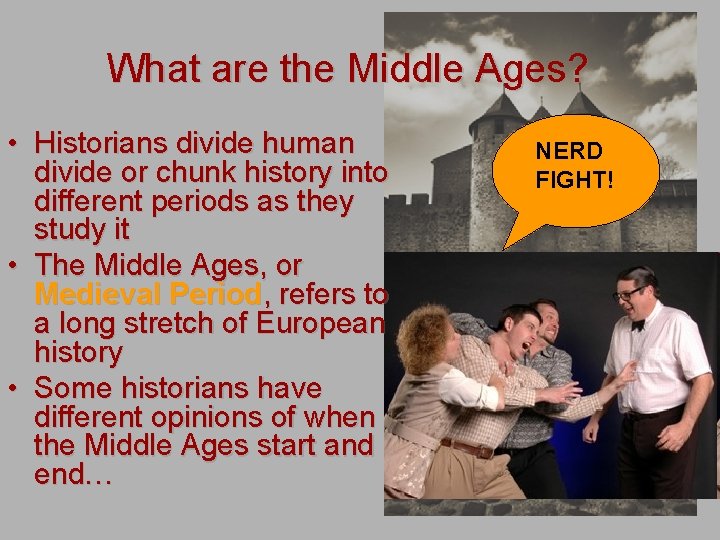 What are the Middle Ages?

• Historians divide human divide or chunk history into different periods as they study it
• The Middle Ages, or Medieval Period, refers to a long stretch of European history
• Some historians have different opinions of when the Middle Ages start and end…

NERD FIGHT!